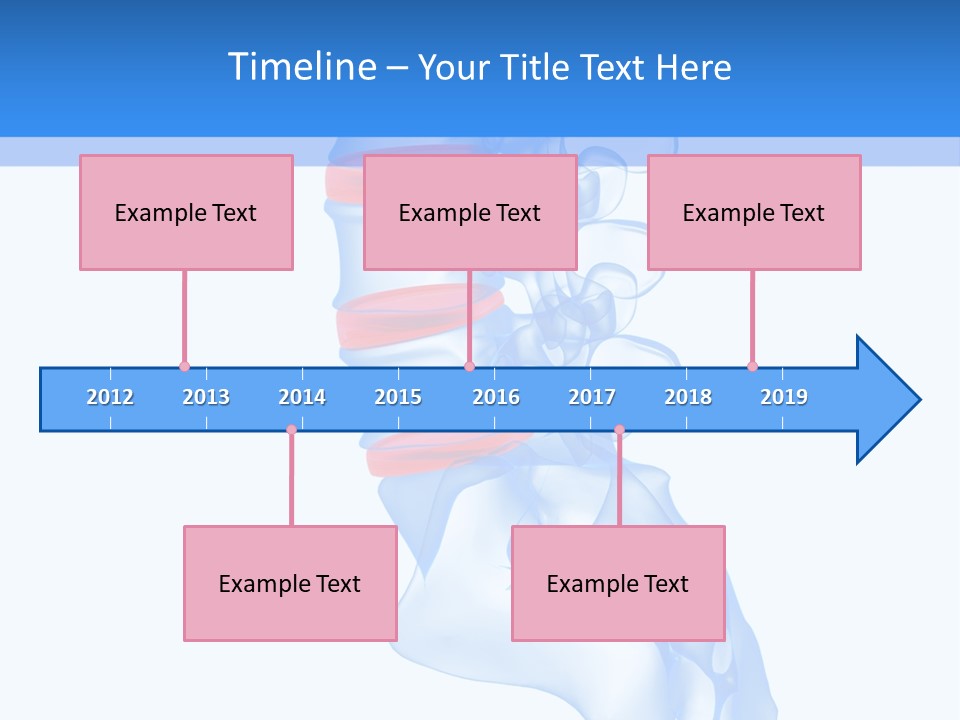 Timeline – Your Title Text Here

Example Text

Example Text

Example Text

2012 2013 2014 2015 2016 2017 2018 2019

Example Text

Example Text